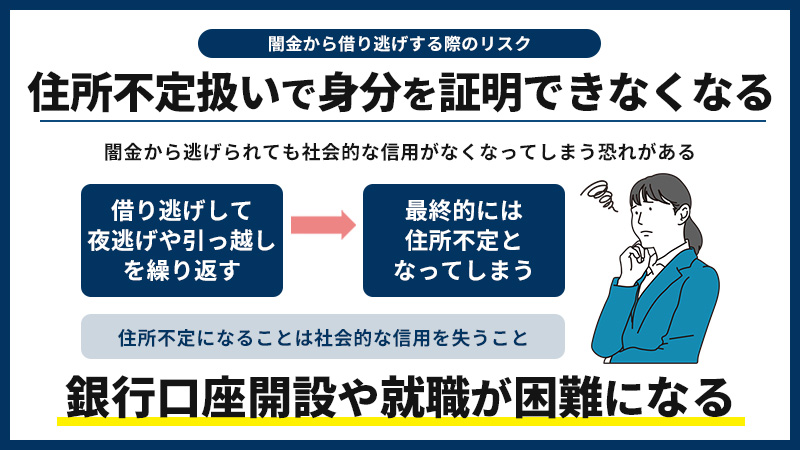 闇金から借り逃げする際のリスク

住所不定扱いで身分を証明できなくなる

闇金から逃げられても社会的な信用がなくなってしまう恐れがある

借り逃げして夜逃げや引っ越しを繰り返す

最終的には住所不定となってしまう

住所不定になることは社会的な信用を失うこと

銀行口座開設や就職が困難になる